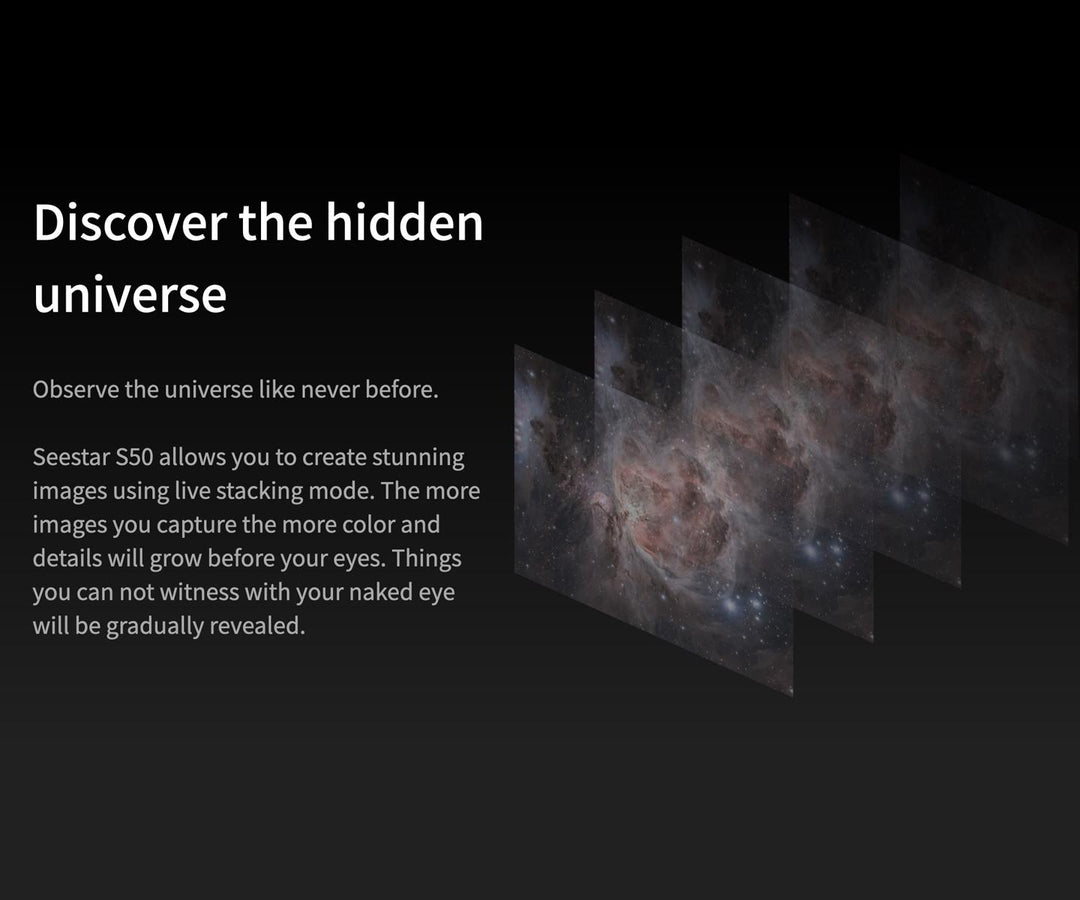 Discover the hidden universe

Observe the universe like never before.

Seestar S50 allows you to create stunning images using live stacking mode. The more images you capture the more color and details will grow before your eyes. Things you can not witness with your naked eye will be gradually revealed.